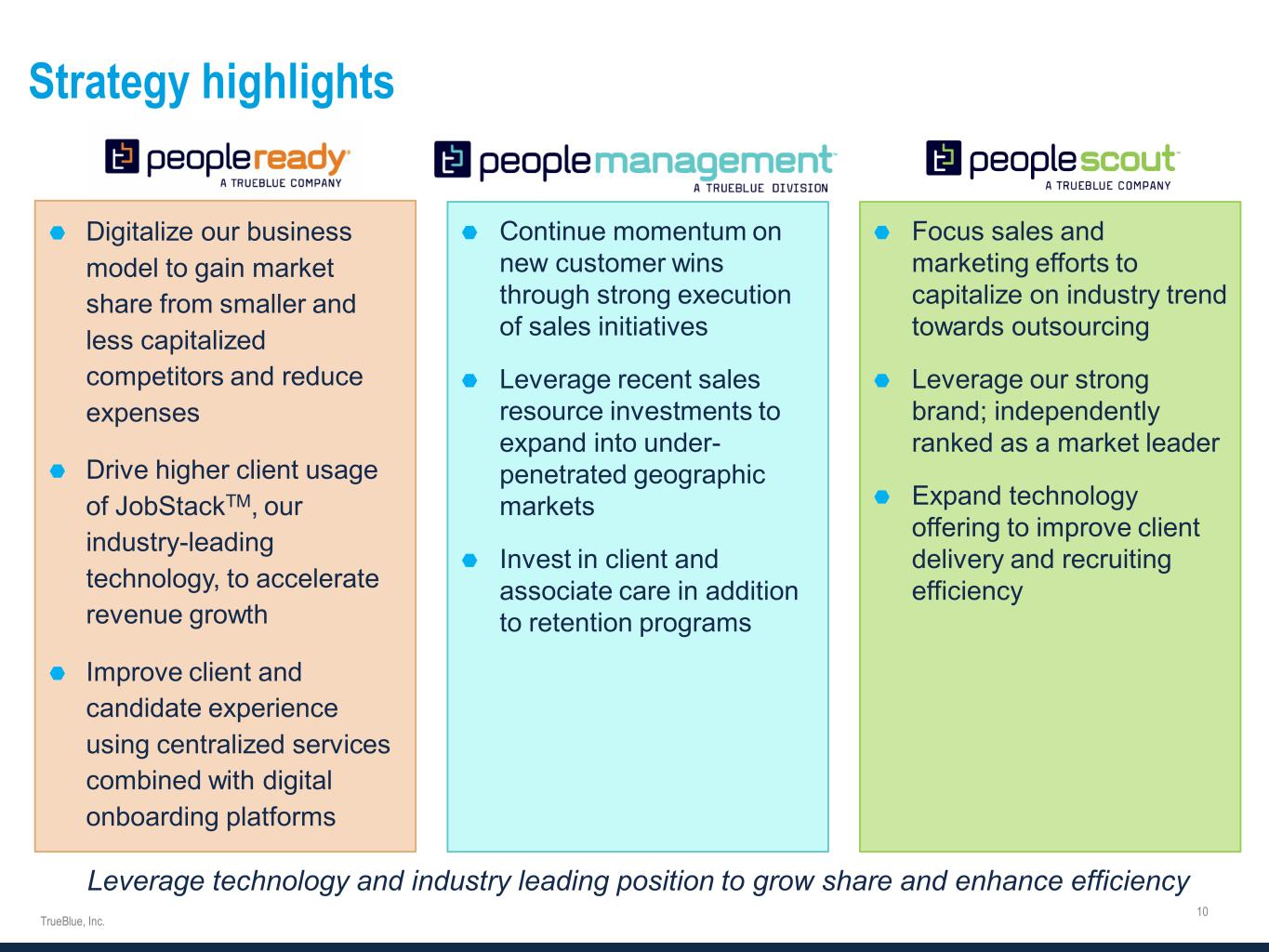 Strategy highlights

peopleready
A TRUEBLUE COMPANY

- Digitalize our business model to gain market share from smaller and less capitalized competitors and reduce expenses
- Drive higher client usage of JobStack$^{TM}$, our industry-leading technology, to accelerate revenue growth
- Improve client and candidate experience using centralized services combined with digital onboarding platforms

peoplemanagement
A TRUEBLUE DIVISION

- Continue momentum on new customer wins through strong execution of sales initiatives
- Leverage recent sales resource investments to expand into under-penetrated geographic markets
- Invest in client and associate care in addition to retention programs

peoplescout
A TRUEBLUE COMPANY

- Focus sales and marketing efforts to capitalize on industry trend towards outsourcing
- Leverage our strong brand; independently ranked as a market leader
- Expand technology offering to improve client delivery and recruiting efficiency

Leverage technology and industry leading position to grow share and enhance efficiency

TrueBlue, Inc.

10